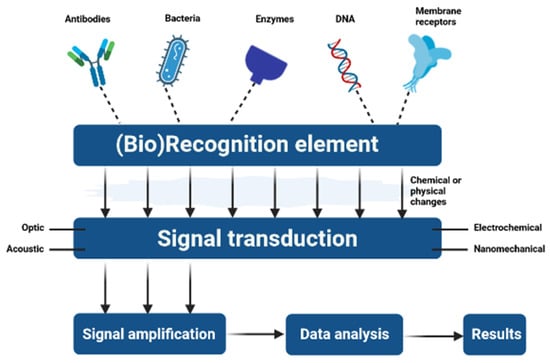 Antibodies

Bacteria

Enzymes

DNA

Membrane receptors

(Bio)Recognition element

Chemical or physical changes

Optic

Acoustic

Signal transduction

Electrochemical

Nanomechanical

Signal amplification

Data analysis

Results